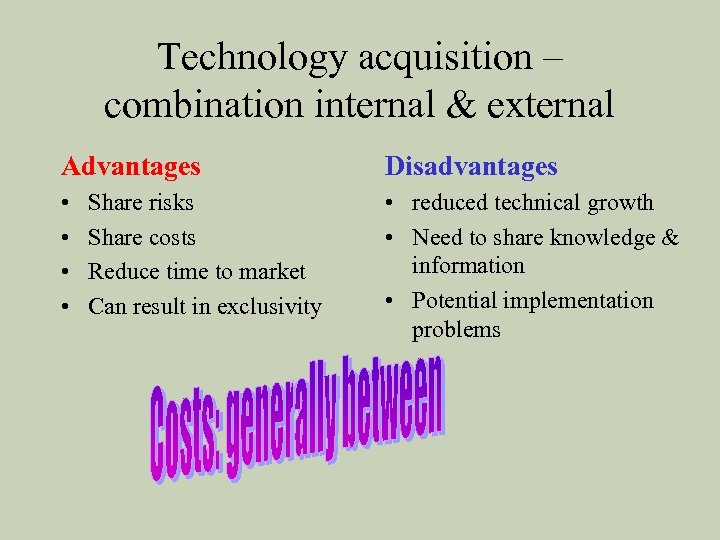 Technology acquisition – combination internal & external

Advantages
• Share risks
• Share costs
• Reduce time to market
• Can result in exclusivity

Disadvantages
• reduced technical growth
• Need to share knowledge & information
• Potential implementation problems

Costs: generally between